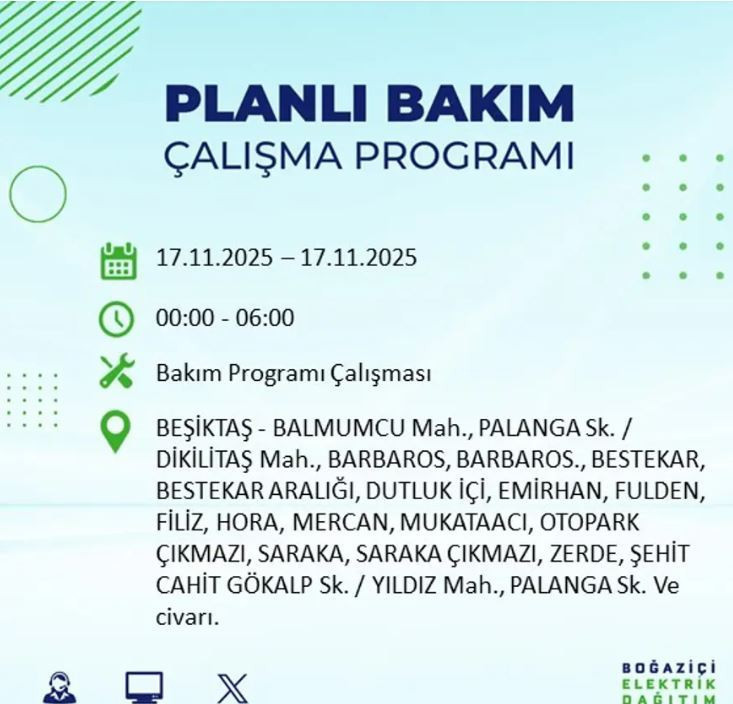 PLANLI BAKIM
ÇALIŞMA PROGRAMI

17.11.2025 – 17.11.2025

00:00 - 06:00

Bakım Programı Çalışması

BEŞİKTAŞ - BALMUMCU Mah., PALANGA Sk. / DİKİLİTAŞ Mah., BARBAROS, BARBAROS., BESTEKAR, BESTEKAR ARALIĞI, DUTLUK İÇİ, EMİRHAN, FULDEN, FİLİZ, HORA, MERCAN, MUKATAACI, OTOPARK ÇIKMAZI, SARAKA, SARAKA ÇIKMAZI, ZERDE, ŞEHİT CAHİT GÖKALP Sk. / YILDIZ Mah., PALANGA Sk. Ve civarı.

BOĞAZİÇİ
ELEKTRİK
DAĞITIM